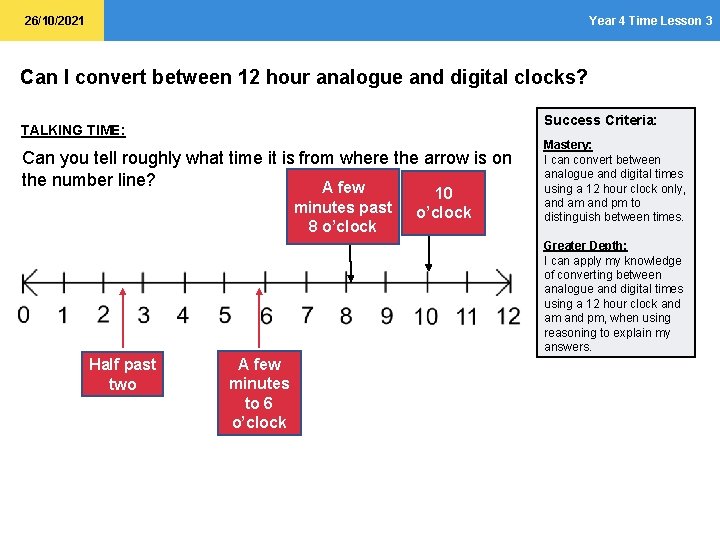 26/10/2021

Year 4 Time Lesson 3

Can I convert between 12 hour analogue and digital clocks?

TALKING TIME:

Can you tell roughly what time it is from where the arrow is on the number line?

A few minutes past 8 o'clock

10 o'clock

0 1 2 3 4 5 6 7 8 9 10 11 12

Half past two

A few minutes to 6 o'clock

Success Criteria:

Mastery:
I can convert between analogue and digital times using a 12 hour clock only, and am and pm to distinguish between times.

Greater Depth:
I can apply my knowledge of converting between analogue and digital times using a 12 hour clock and am and pm, when using reasoning to explain my answers.